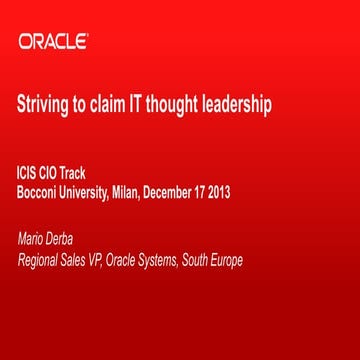 ORACLE

Striving to claim IT thought leadership

ICIS CIO Track
Bocconi University, Milan, December 17 2013

Mario Derba
Regional Sales VP, Oracle Systems, South Europe